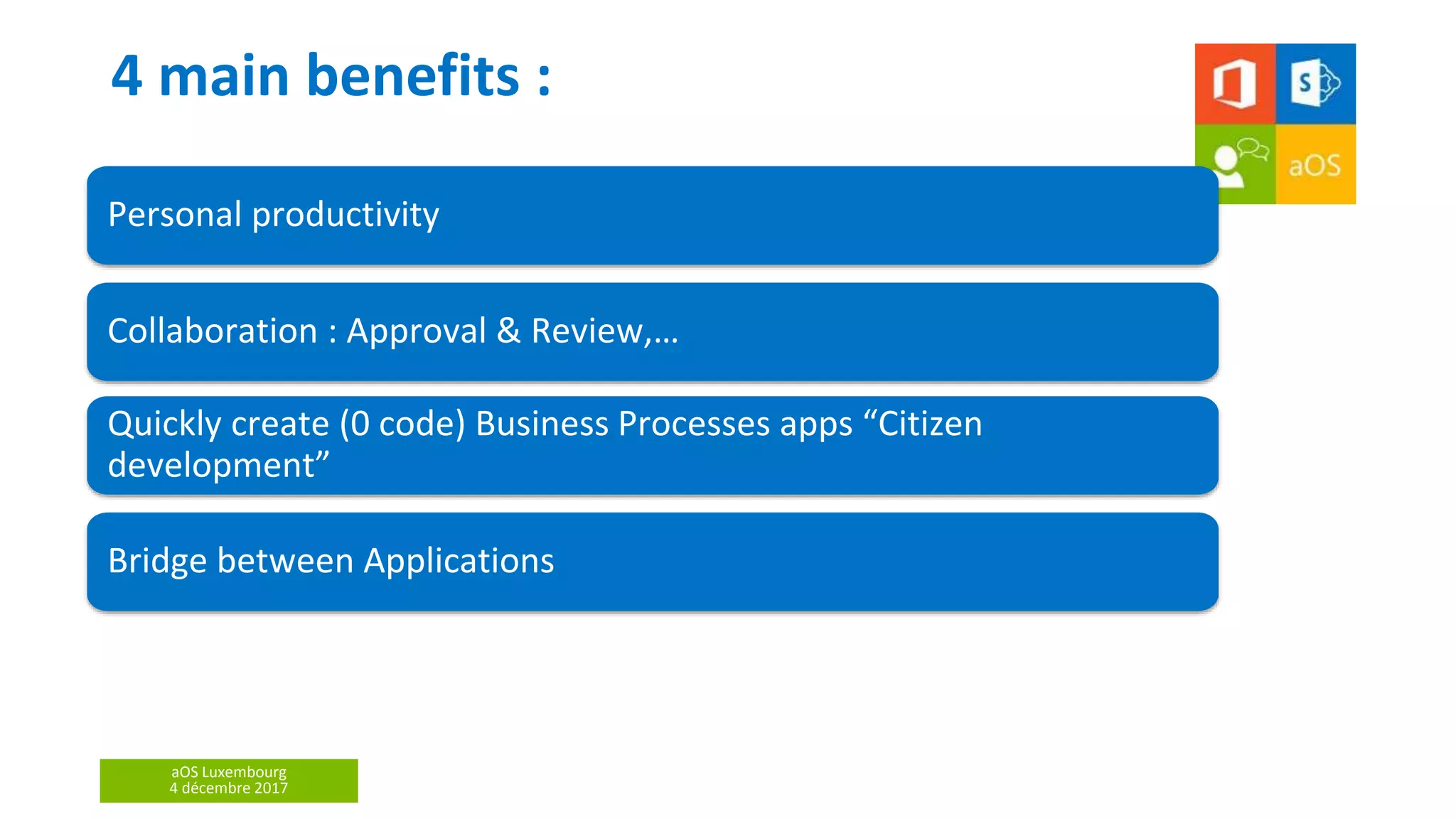 4 main benefits :

S

aOS

Personal productivity

Collaboration : Approval & Review,…

Quickly create (0 code) Business Processes apps “Citizen development”

Bridge between Applications

aOS Luxembourg
4 décembre 2017